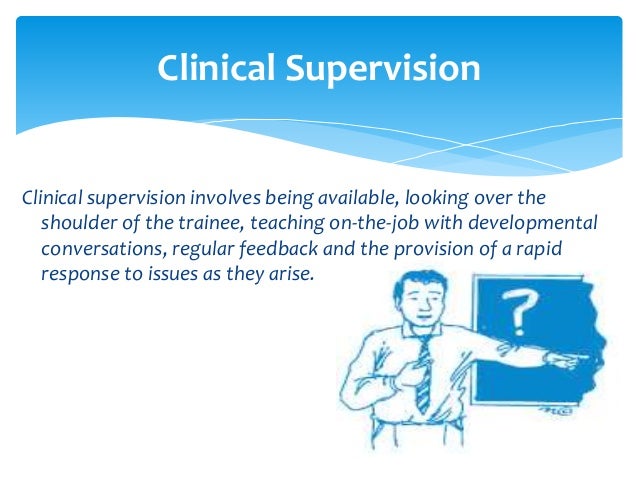 Clinical Supervision

Clinical supervision involves being available, looking over the shoulder of the trainee, teaching on-the-job with developmental conversations, regular feedback and the provision of a rapid response to issues as they arise.

?